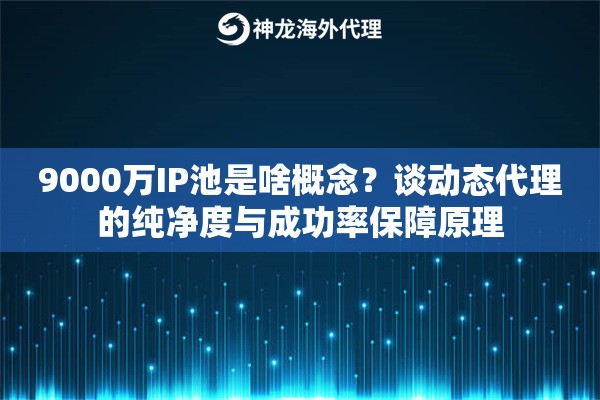 神龙海外代理

9000万IP池是啥概念？谈动态代理的纯净度与成功率保障原理